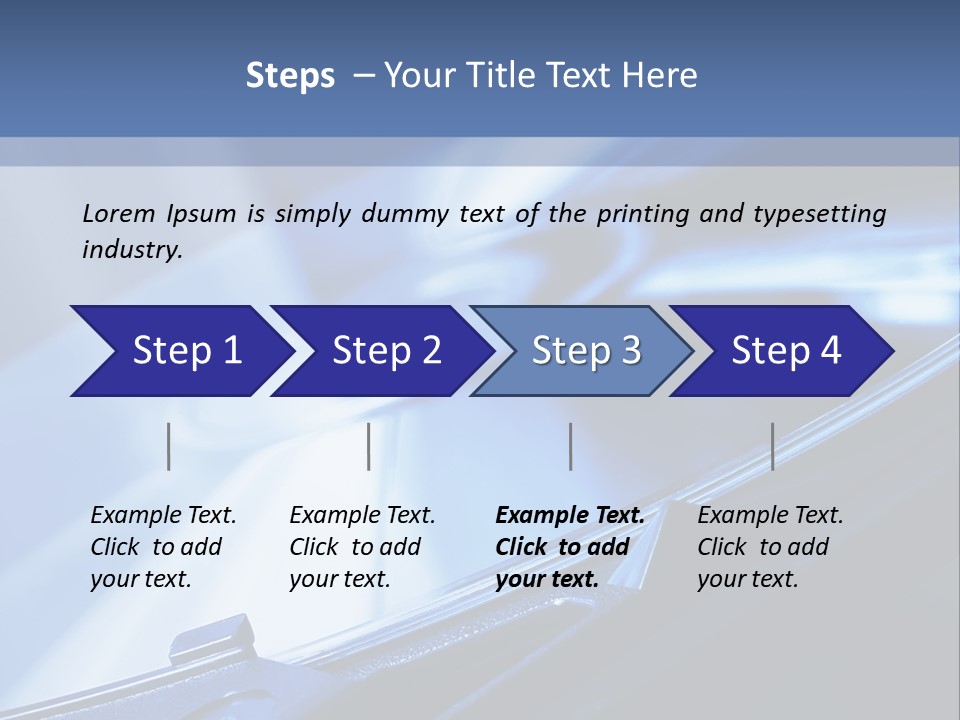 Steps – Your Title Text Here

Lorem Ipsum is simply dummy text of the printing and typesetting industry.

Step 1

Step 2

Step 3

Step 4

Example Text. Click to add your text.

Example Text. Click to add your text.

Example Text. Click to add your text.

Example Text. Click to add your text.